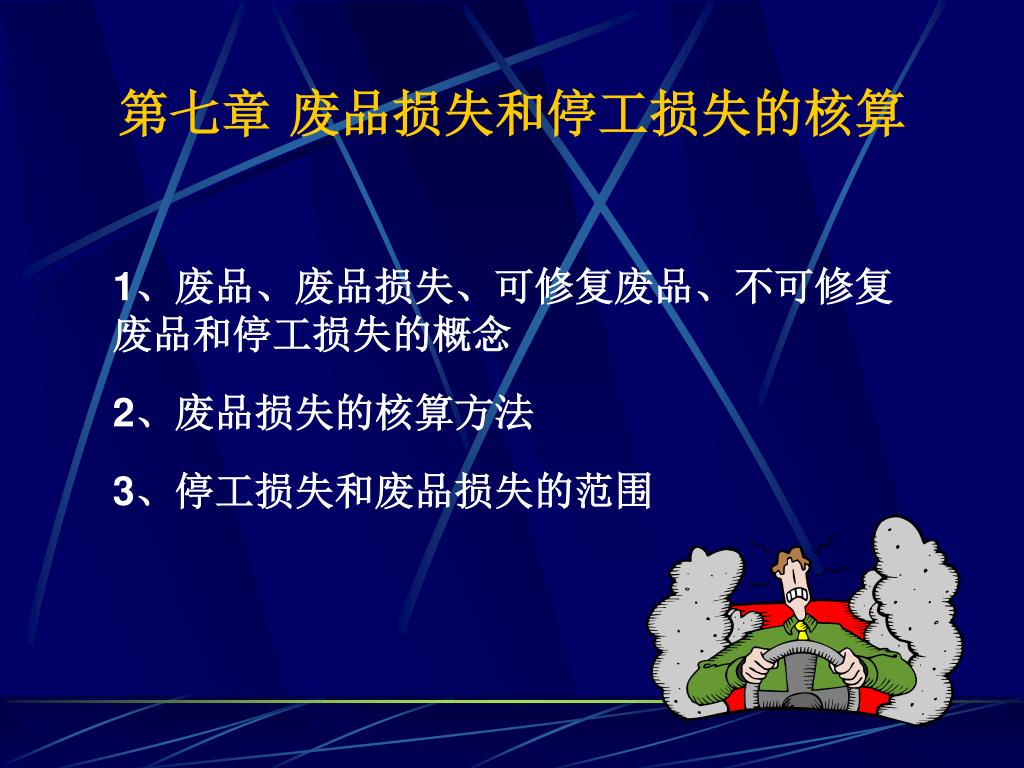 第七章 废品损失和停工损失的核算

1、废品、废品损失、可修复废品、不可修复废品和停工损失的概念

2、废品损失的核算方法

3、停工损失和废品损失的范围